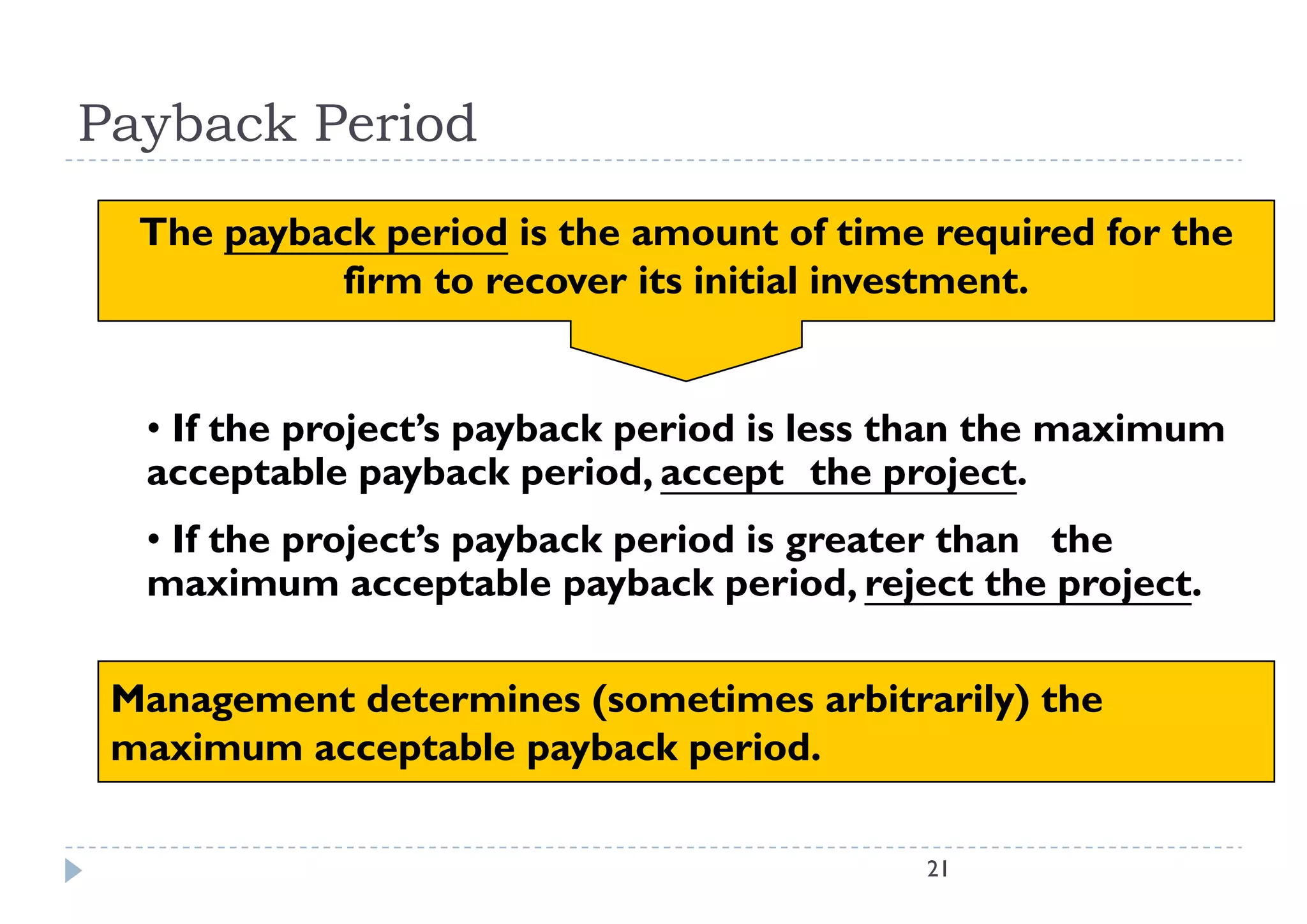 Payback Period

The payback period is the amount of time required for the firm to recover its initial investment.

• If the project’s payback period is less than the maximum acceptable payback period, accept the project.

• If the project’s payback period is greater than the maximum acceptable payback period, reject the project.

Management determines (sometimes arbitrarily) the maximum acceptable payback period.

21